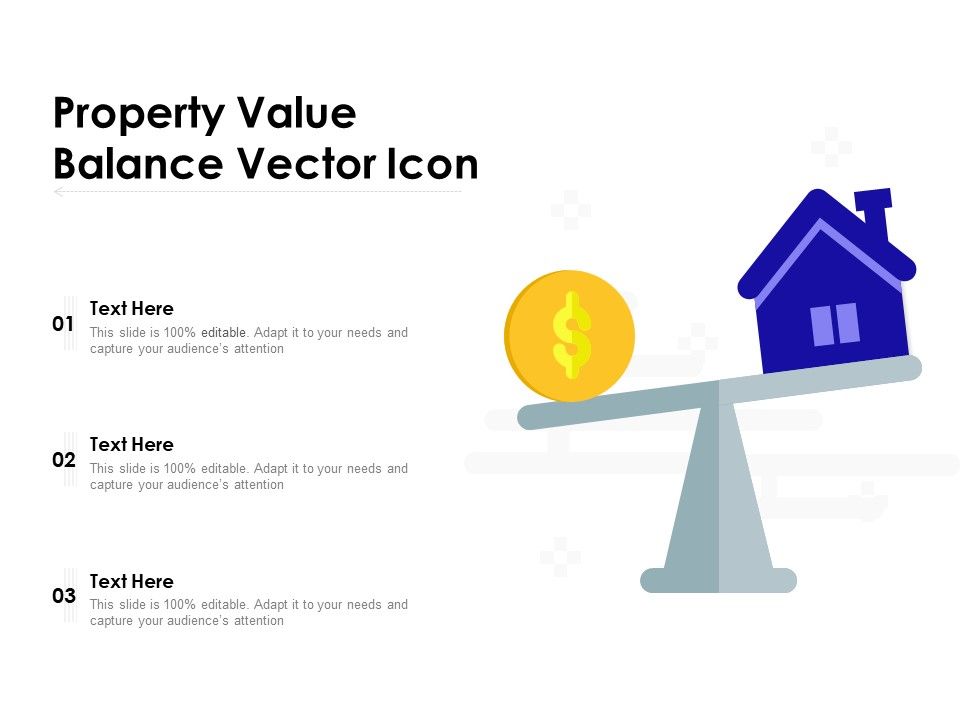 Property Value Balance Vector Icon

01
Text Here
This slide is 100% editable. Adapt it to your needs and capture your audience's attention

02
Text Here
This slide is 100% editable. Adapt it to your needs and capture your audience's attention

03
Text Here
This slide is 100% editable. Adapt it to your needs and capture your audience's attention

$